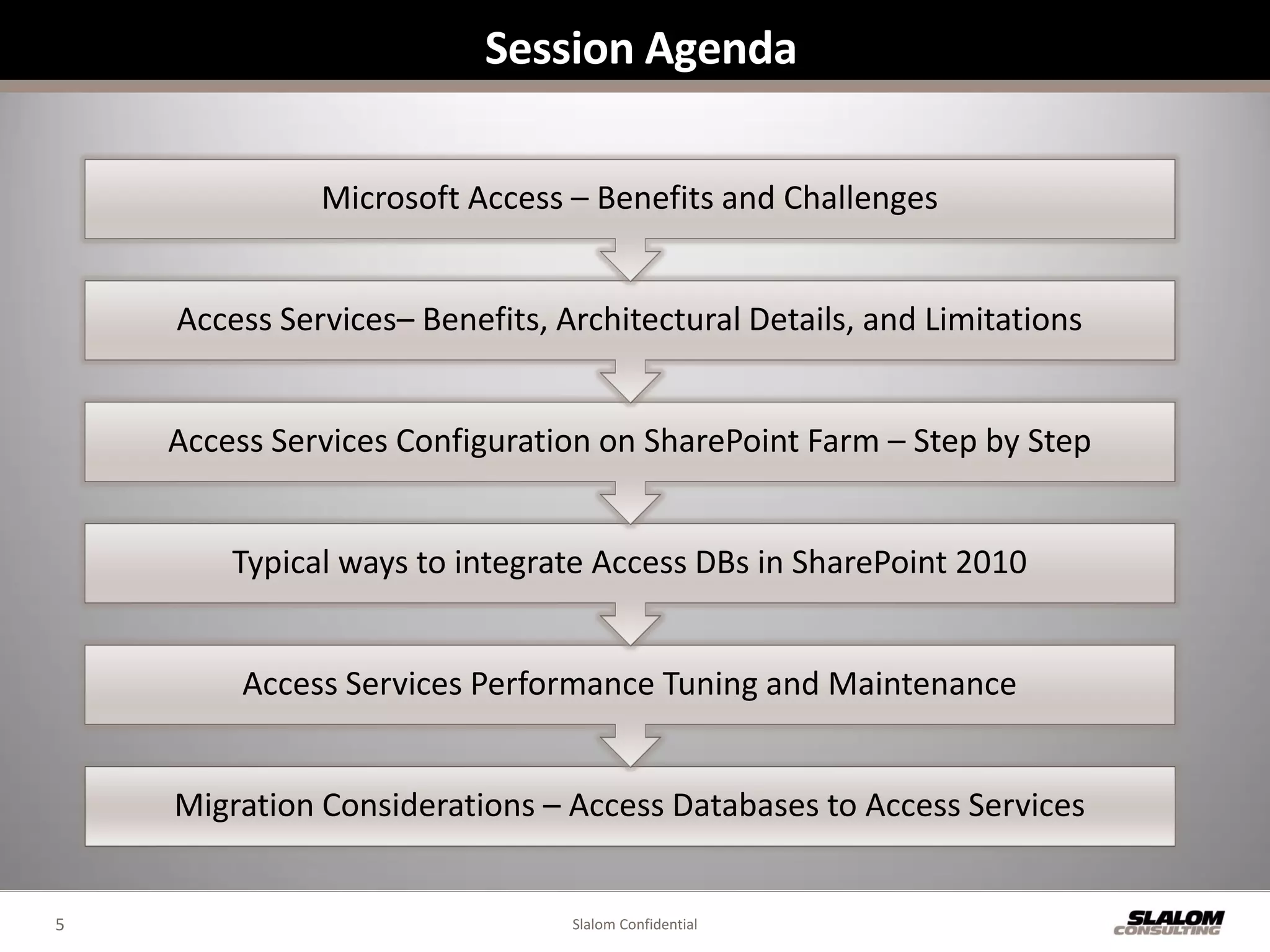 Session Agenda

Microsoft Access – Benefits and Challenges

Access Services– Benefits, Architectural Details, and Limitations

Access Services Configuration on SharePoint Farm – Step by Step

Typical ways to integrate Access DBs in SharePoint 2010

Access Services Performance Tuning and Maintenance

Migration Considerations – Access Databases to Access Services

5

Slalom Confidential

SLALOM CONSULTING